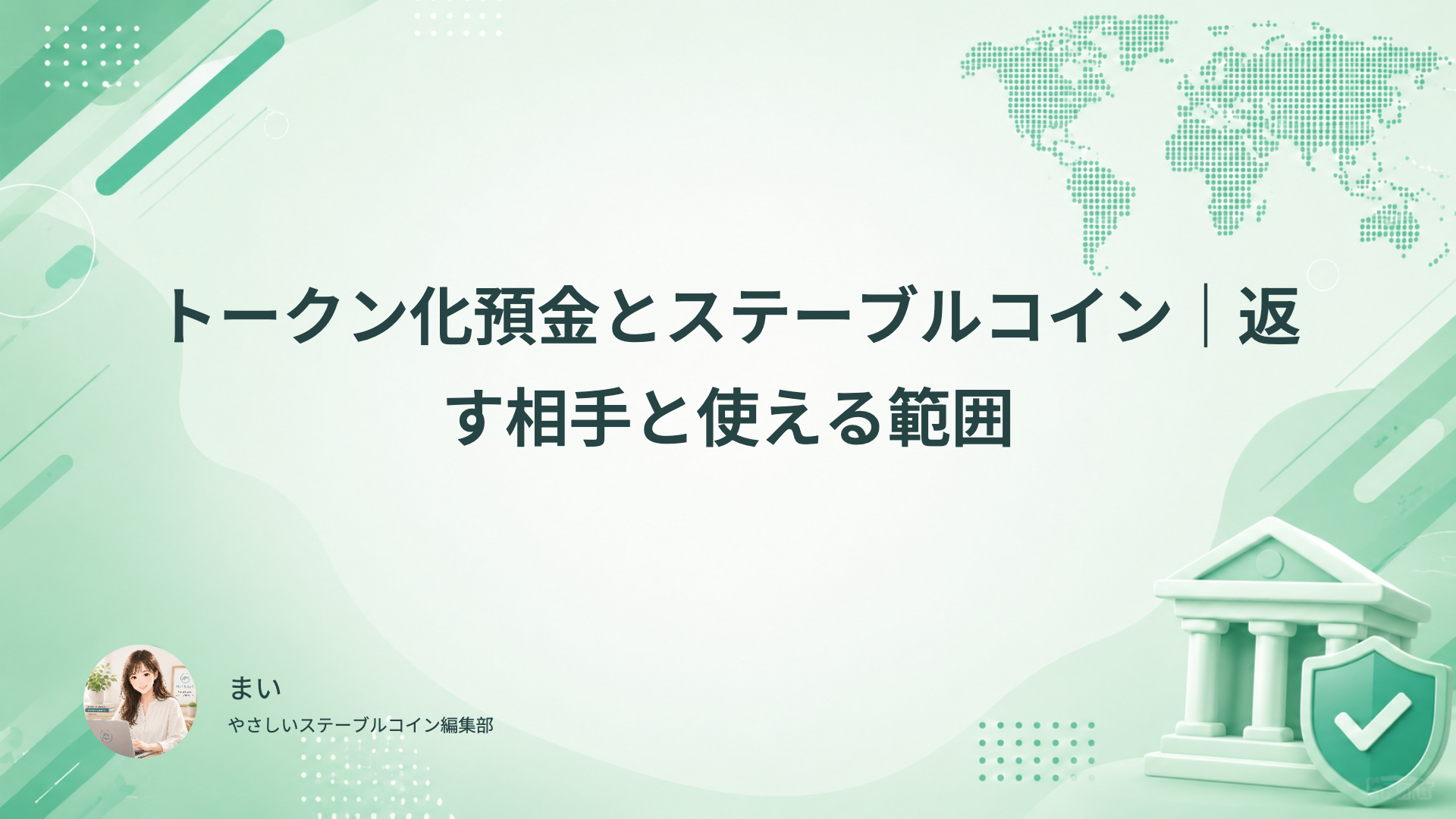 トークン化預金とステーブルコイン｜返す相手と使える範囲

まい

やさしいステーブルコイン編集部